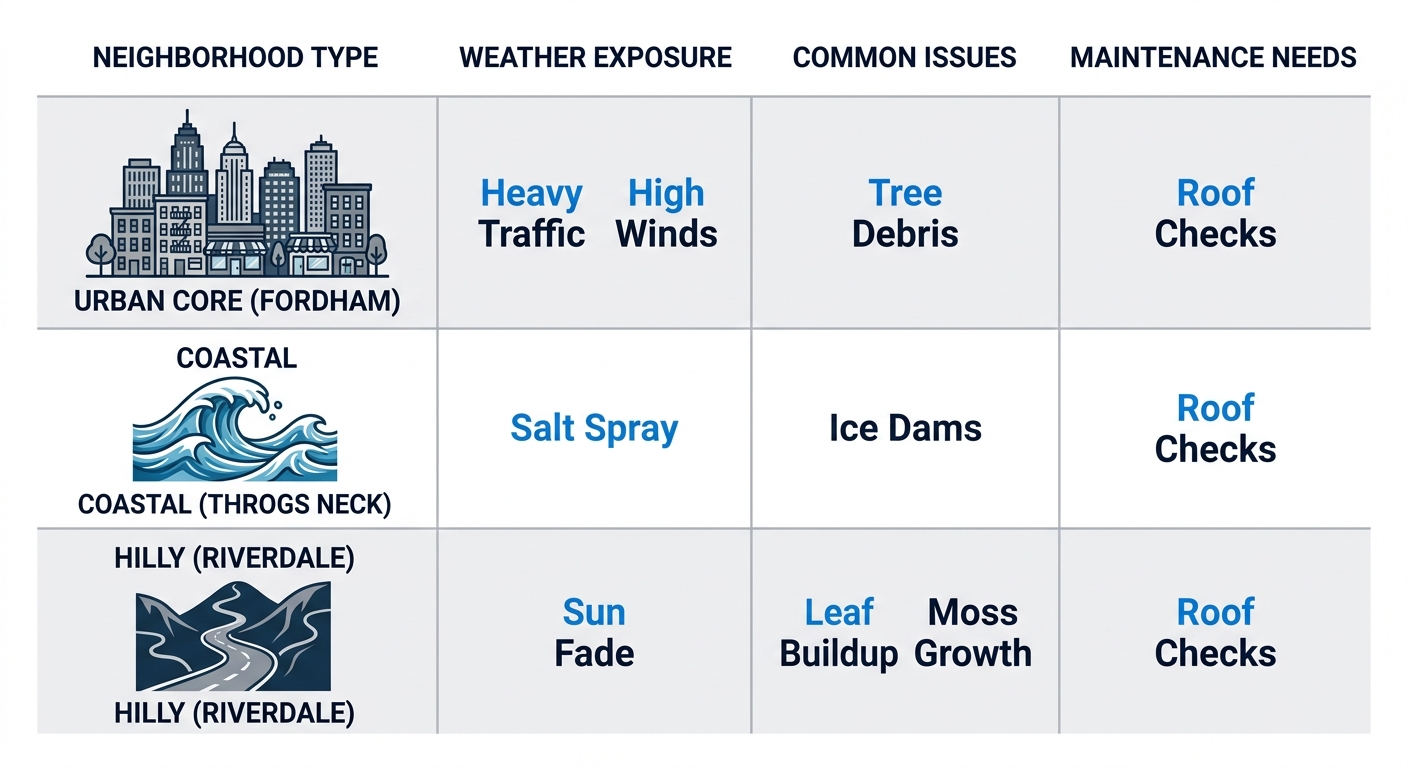 | NEIGHBORHOOD TYPE | WEATHER EXPOSURE | COMMON ISSUES | MAINTENANCE NEEDS |
|---|---|---|---|
| URBAN CORE (FORDHAM) | Heavy Traffic High Winds | Tree Debris | Roof Checks |
| COASTAL COASTAL (THROGS NECK) | Salt Spray | Ice Dams | Roof Checks |
| HILLY (RIVERDALE) HILLY (RIVERDALE) | Sun Fade | Leaf Buildup Moss Growth | Roof Checks |